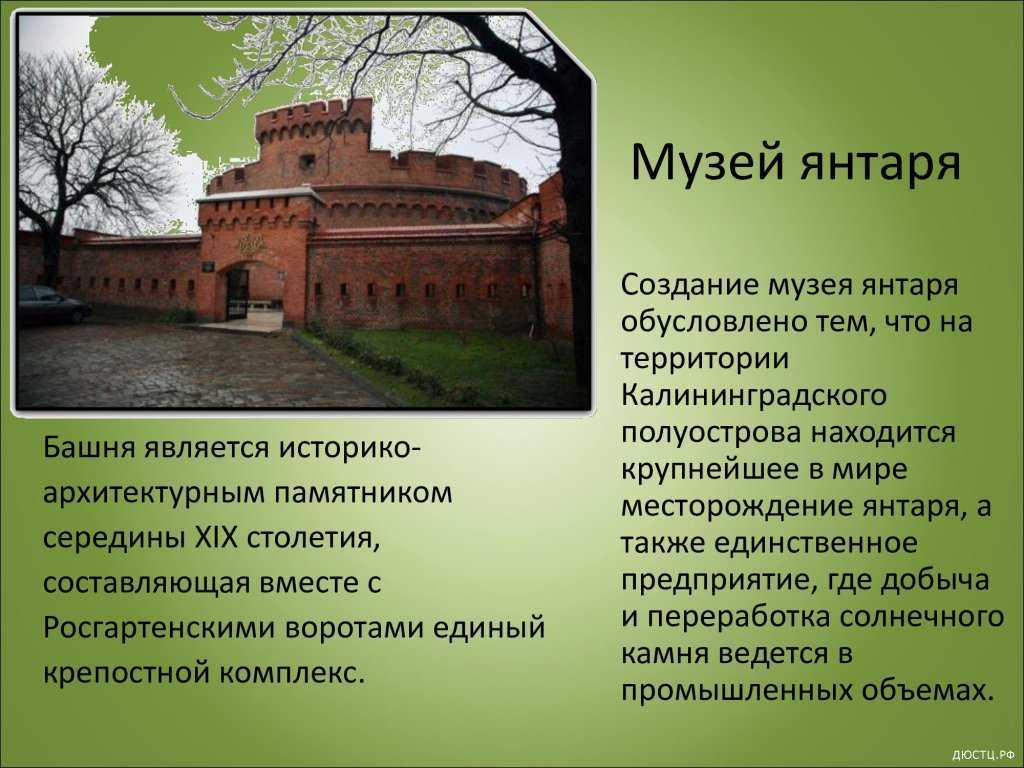 Музей янтаря

Создание музея янтаря обусловлено тем, что на территории Калининградского полуострова находится крупнейшее в мире месторождение янтаря, а также единственное предприятие, где добыча и переработка солнечного камня ведется в промышленных объемах.

Башня является историко-архитектурным памятником середины XIX столетия, составляющая вместе с Росгартенскими воротами единый крепостной комплекс.

ДЮСТЦ.РФ